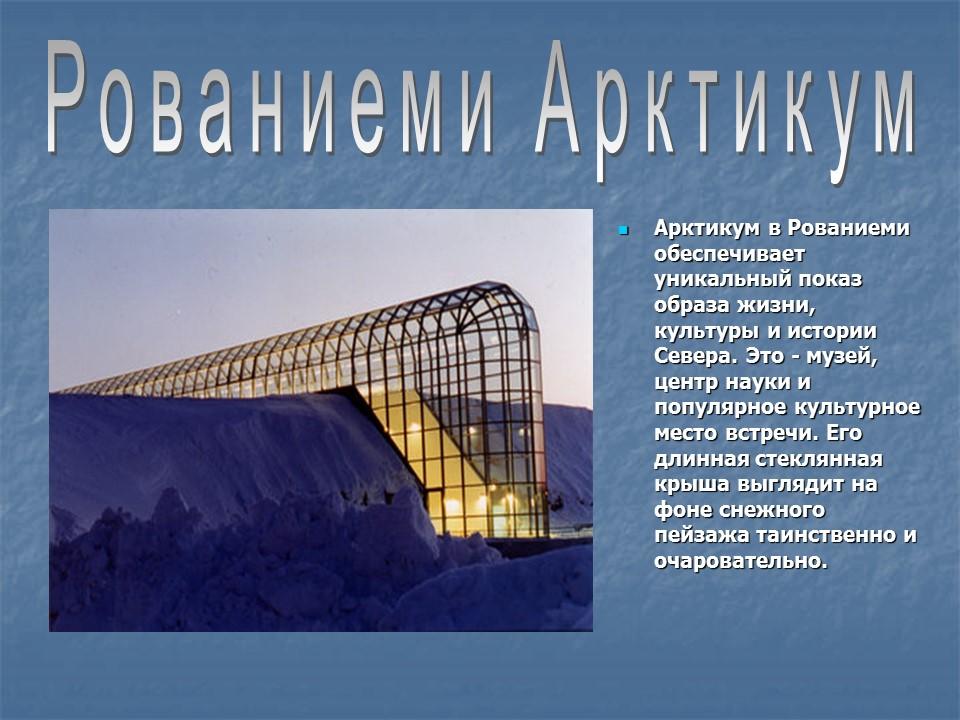 Рованиеми Арктикум

Арктикум в Рованиеми обеспечивает уникальный показ образа жизни, культуры и истории Севера. Это - музей, центр науки и популярное культурное место встречи. Его длинная стеклянная крыша выглядит на фоне снежного пейзажа таинственно и очаровательно.